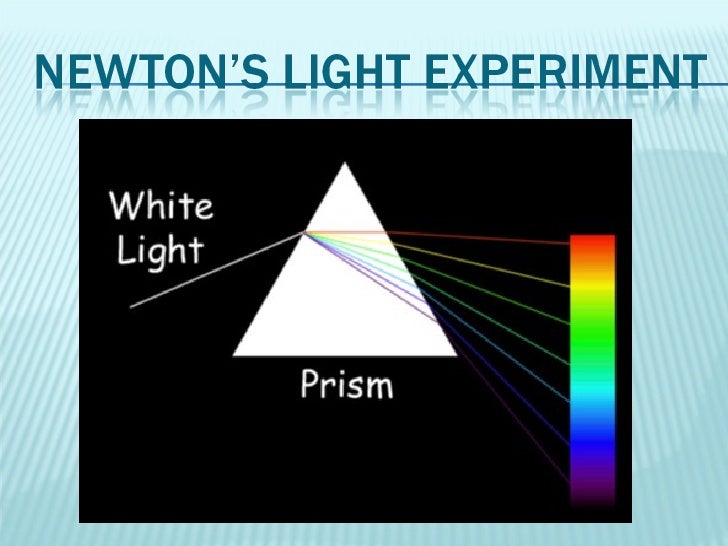 NEWTON'S LIGHT EXPERIMENT

White Light

Prism